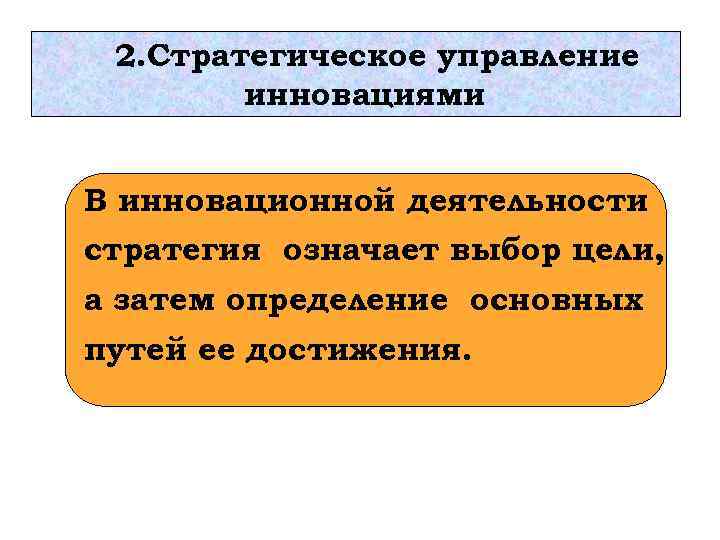 2.Стратегическое управление инновациями

В инновационной деятельности стратегия означает выбор цели, а затем определение основных путей ее достижения.